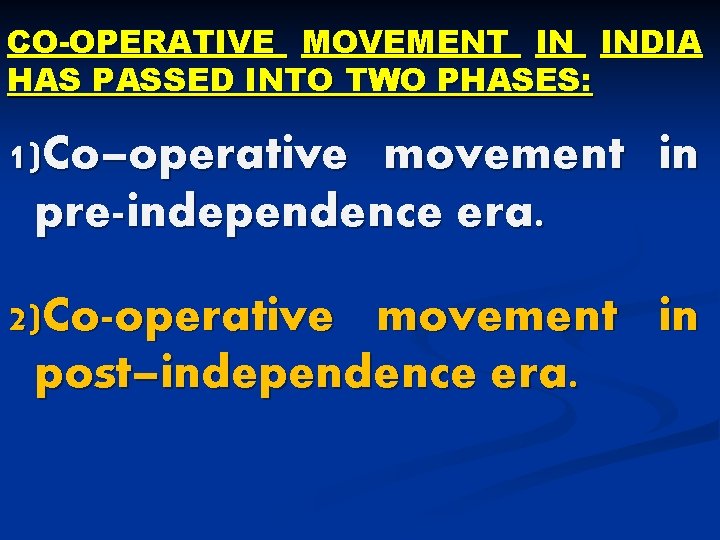 CO-OPERATIVE MOVEMENT IN INDIA HAS PASSED INTO TWO PHASES:

1)Co–operative movement in pre-independence era.

2)Co-operative movement in post–independence era.